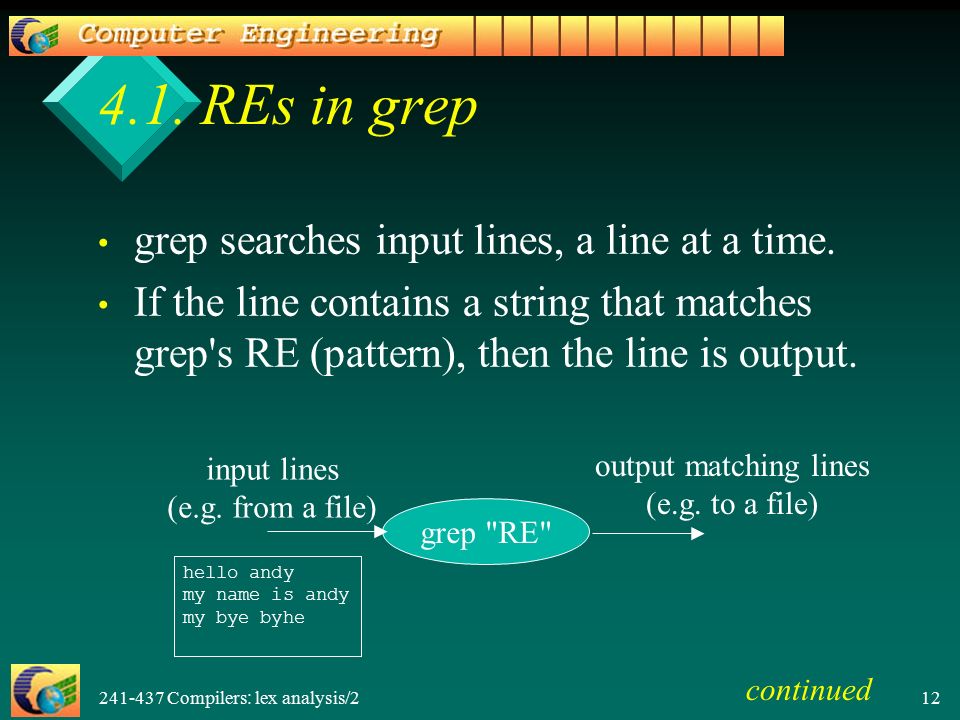 Computer Engineering

4.1. REs in grep

• grep searches input lines, a line at a time.

• If the line contains a string that matches grep's RE (pattern), then the line is output.

input lines
(e.g. from a file)

grep "RE"

output matching lines
(e.g. to a file)

hello andy
my name is andy
my bye byhe

241-437 Compilers: lex analysis/2

continued

12